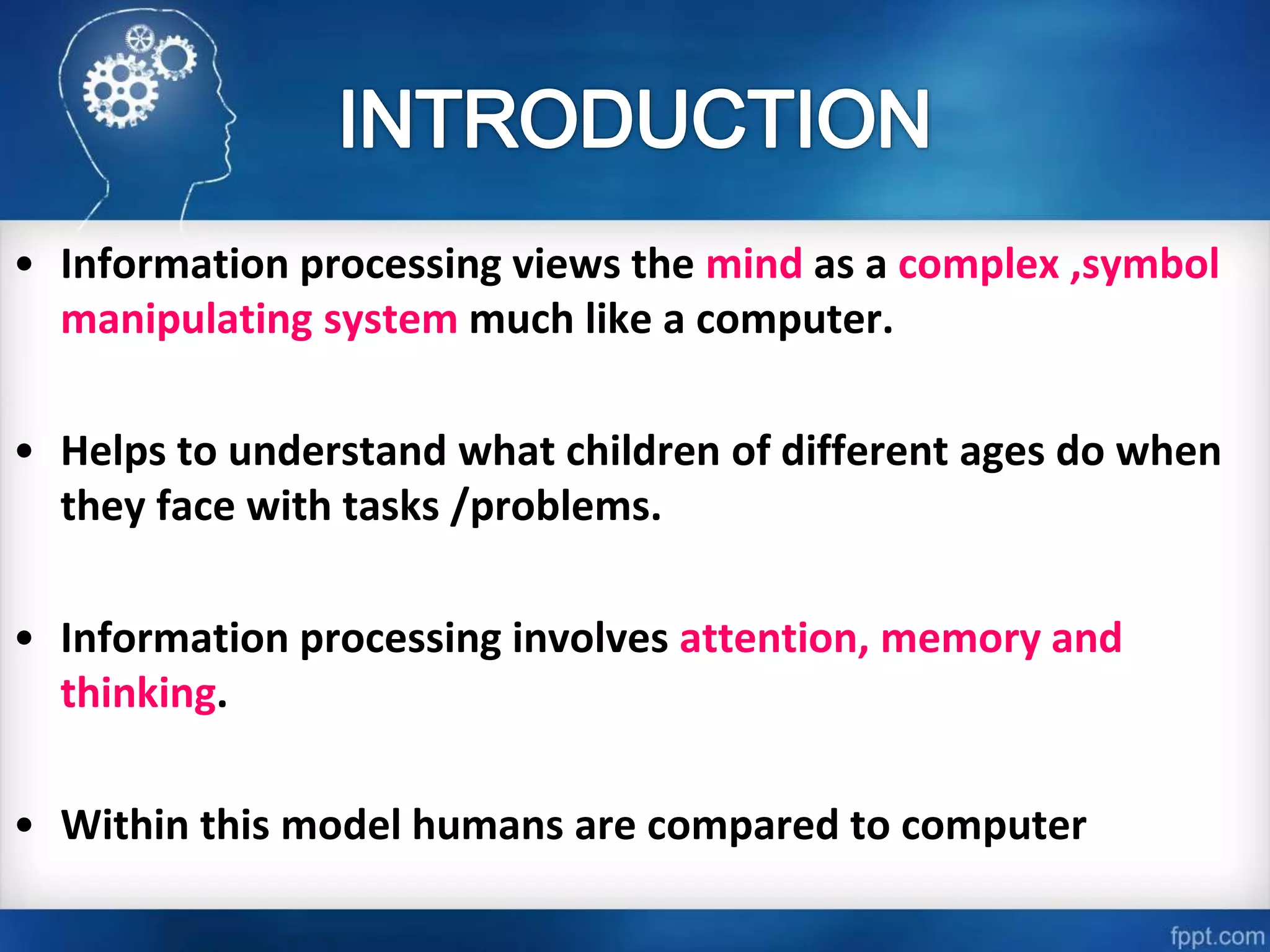 INTRODUCTION

• Information processing views the mind as a complex ,symbol manipulating system much like a computer.

• Helps to understand what children of different ages do when they face with tasks /problems.

• Information processing involves attention, memory and thinking.

• Within this model humans are compared to computer

fppt.com